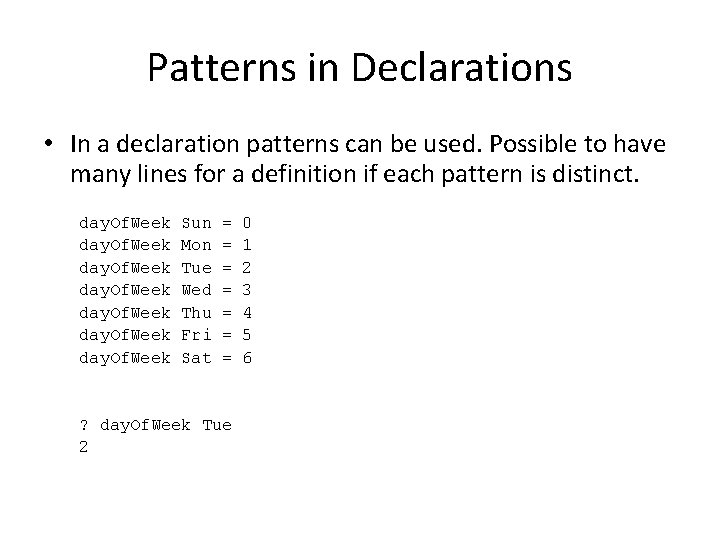 Patterns in Declarations

• In a declaration patterns can be used. Possible to have many lines for a definition if each pattern is distinct.

dayOfWeek Sun = 0
dayOfWeek Mon = 1
dayOfWeek Tue = 2
dayOfWeek Wed = 3
dayOfWeek Thu = 4
dayOfWeek Fri = 5
dayOfWeek Sat = 6

? dayOfWeek Tue
2